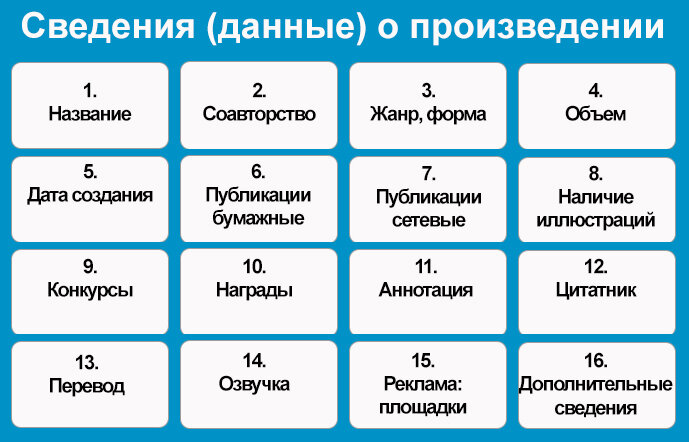 Сведения (данные) о произведении

1.
Название

2.
Соавторство

3.
Жанр, форма

4.
Объем

5.
Дата создания

6.
Публикации бумажные

7.
Публикации сетевые

8.
Наличие иллюстраций

9.
Конкурсы

10.
Награды

11.
Аннотация

12.
Цитатник

13.
Перевод

14.
Озвучка

15.
Реклама: площадки

16.
Дополнительные сведения